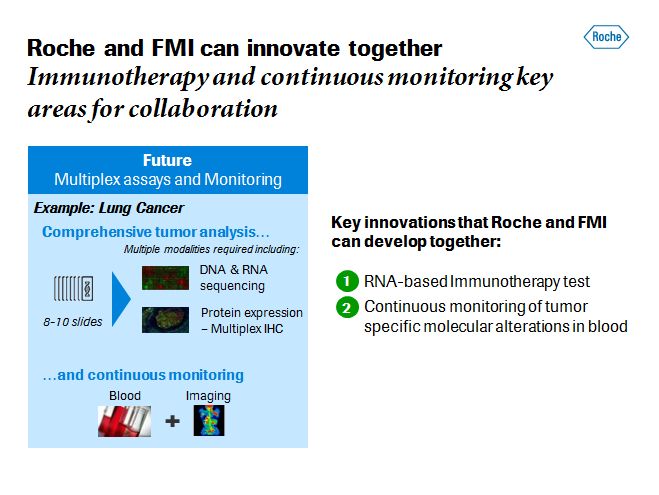 Roche

Roche and FMI can innovate together
Immunotherapy and continuous monitoring key areas for collaboration

Future
Multiplex assays and Monitoring

Example: Lung Cancer

Comprehensive tumor analysis…
Multiple modalities required including:

8-10 slides

DNA & RNA sequencing

Protein expression – Multiplex IHC

…and continuous monitoring

Blood + Imaging

Key innovations that Roche and FMI can develop together:

1 RNA-based Immunotherapy test
2 Continuous monitoring of tumor specific molecular alterations in blood